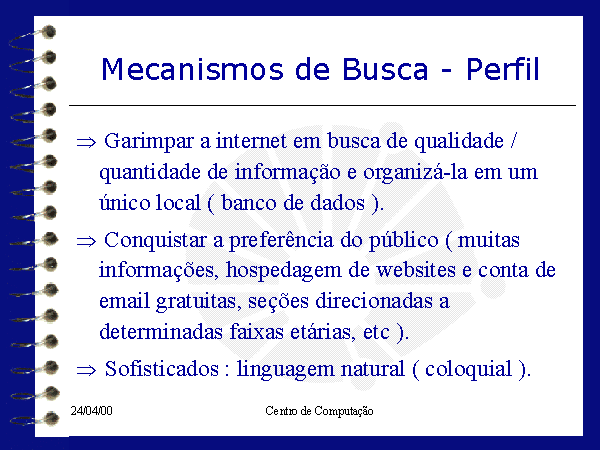 Mecanismos de Busca - Perfil

⇒ Garimpar a internet em busca de qualidade / quantidade de informação e organizá-la em um único local ( banco de dados ).

⇒ Conquistar a preferência do público ( muitas informações, hospedagem de websites e conta de email gratuitas, seções direcionadas a determinadas faixas etárias, etc ).

⇒ Sofisticados : linguagem natural ( coloquial ).

24/04/00

Centro de Computação